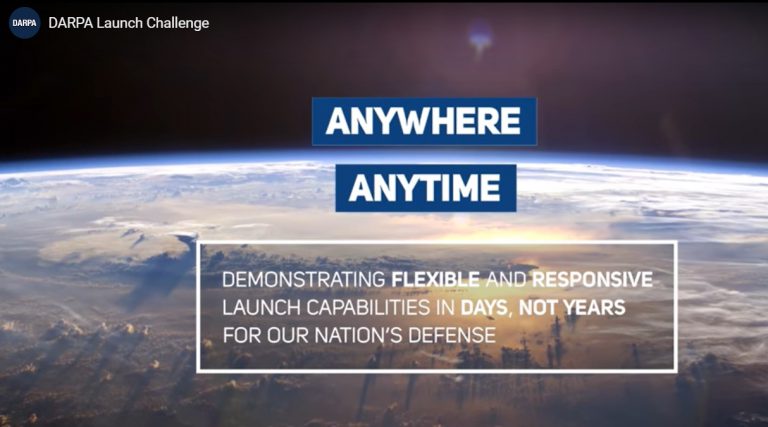 DARPA DARPA Launch Challenge

ANYWHERE

ANYTIME

DEMONSTRATING FLEXIBLE AND RESPONSIVE LAUNCH CAPABILITIES IN DAYS, NOT YEARS FOR OUR NATION'S DEFENSE